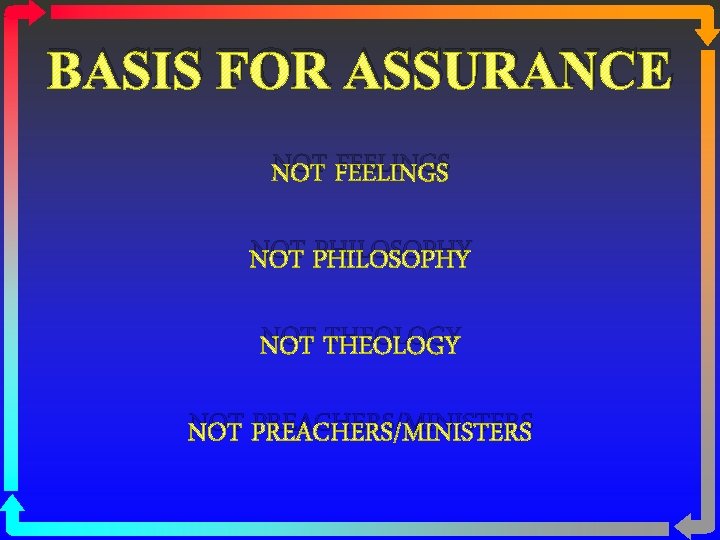 BASIS FOR ASSURANCE

NOT FEELINGS

NOT PHILOSOPHY

NOT THEOLOGY

NOT PREACHERS/MINISTERS